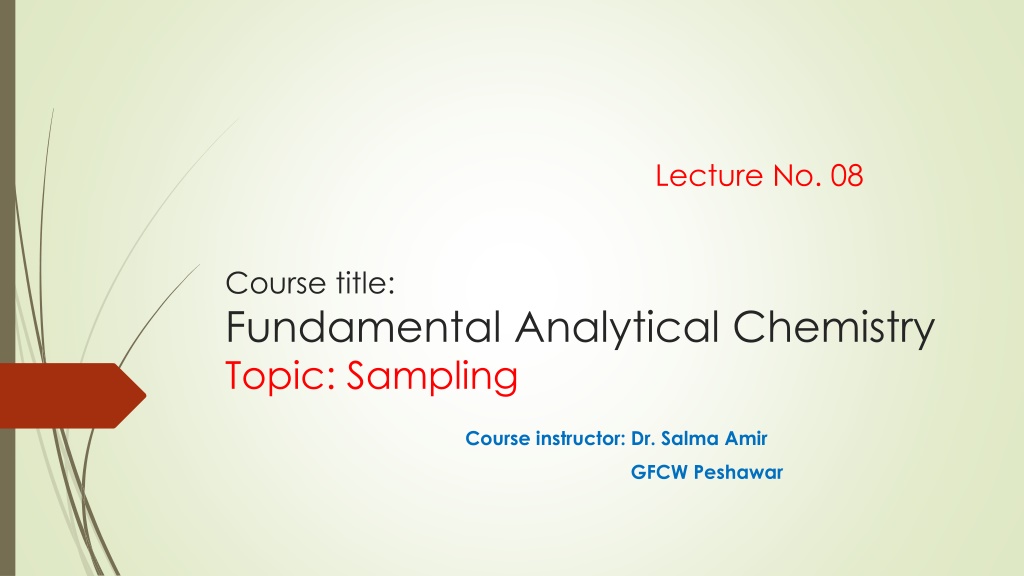 Lecture No. 08

Course title:

Fundamental Analytical Chemistry

Topic: Sampling

Course instructor: Dr. Salma Amir

GFCW Peshawar